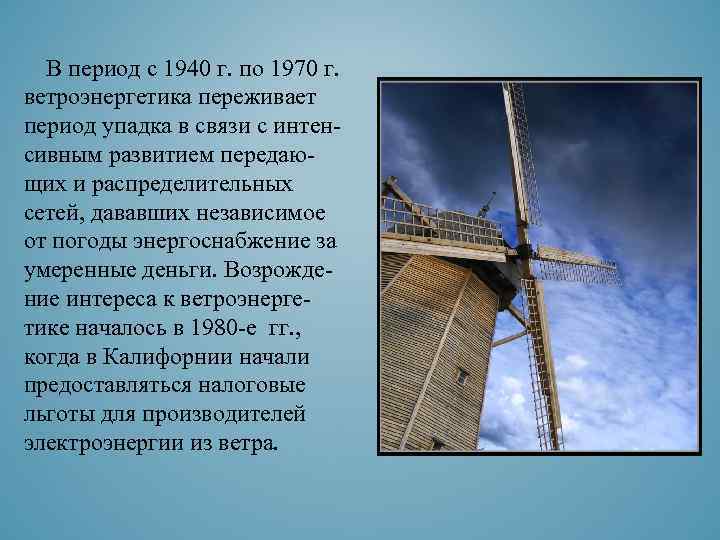 В период с 1940 г. по 1970 г. ветроэнергетика переживает период упадка в связи с интенсивным развитием передающих и распределительных сетей, дававших независимое от погоды энергоснабжение за умеренные деньги. Возрождение интереса к ветроэнергетике началось в 1980-е гг., когда в Калифорнии начали предоставляться налоговые льготы для производителей электроэнергии из ветра.